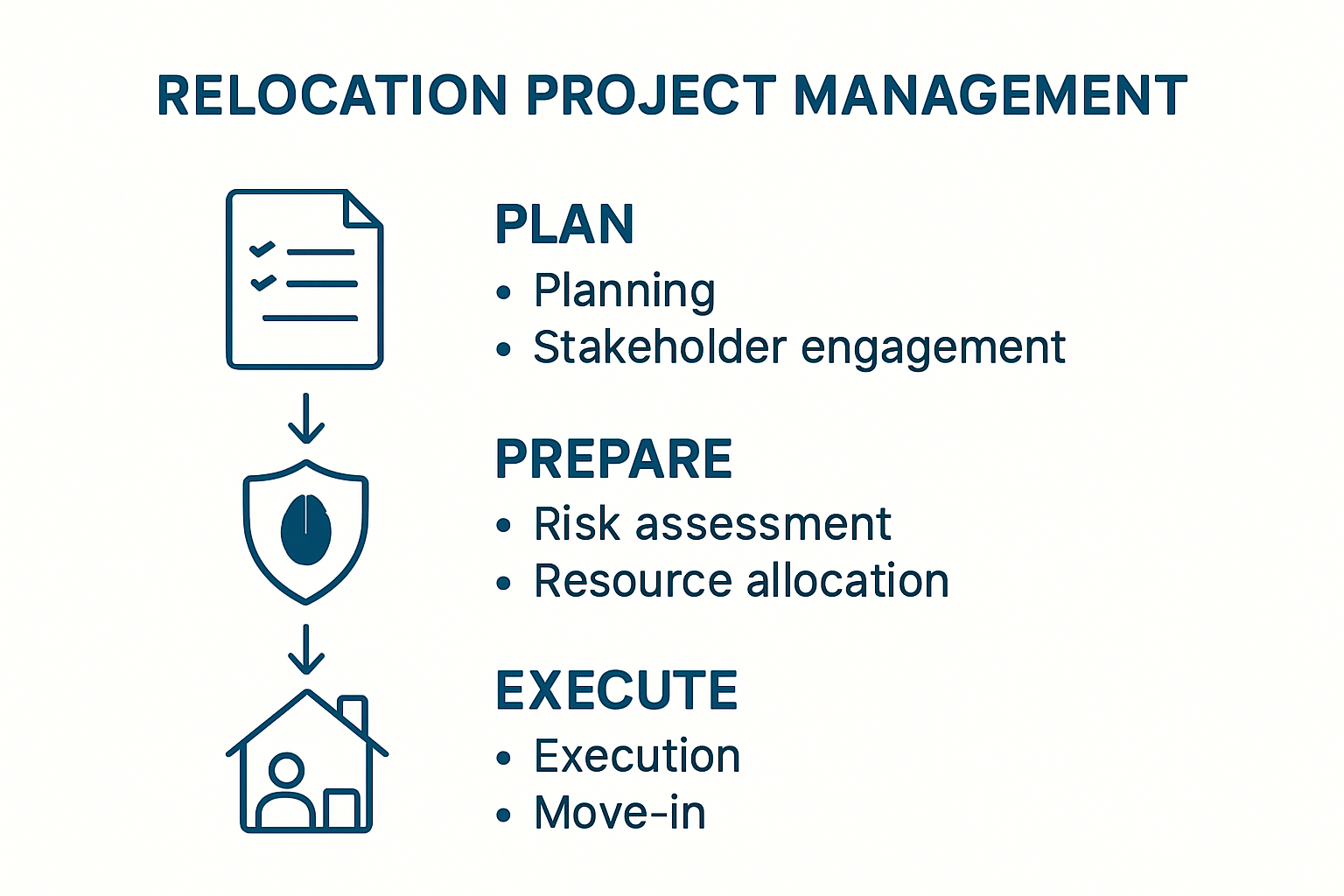 RELOCATION PROJECT MANAGEMENT

PLAN
• Planning
• Stakeholder engagement

PREPARE
• Risk assessment
• Resource allocation

EXECUTE
• Execution
• Move-in